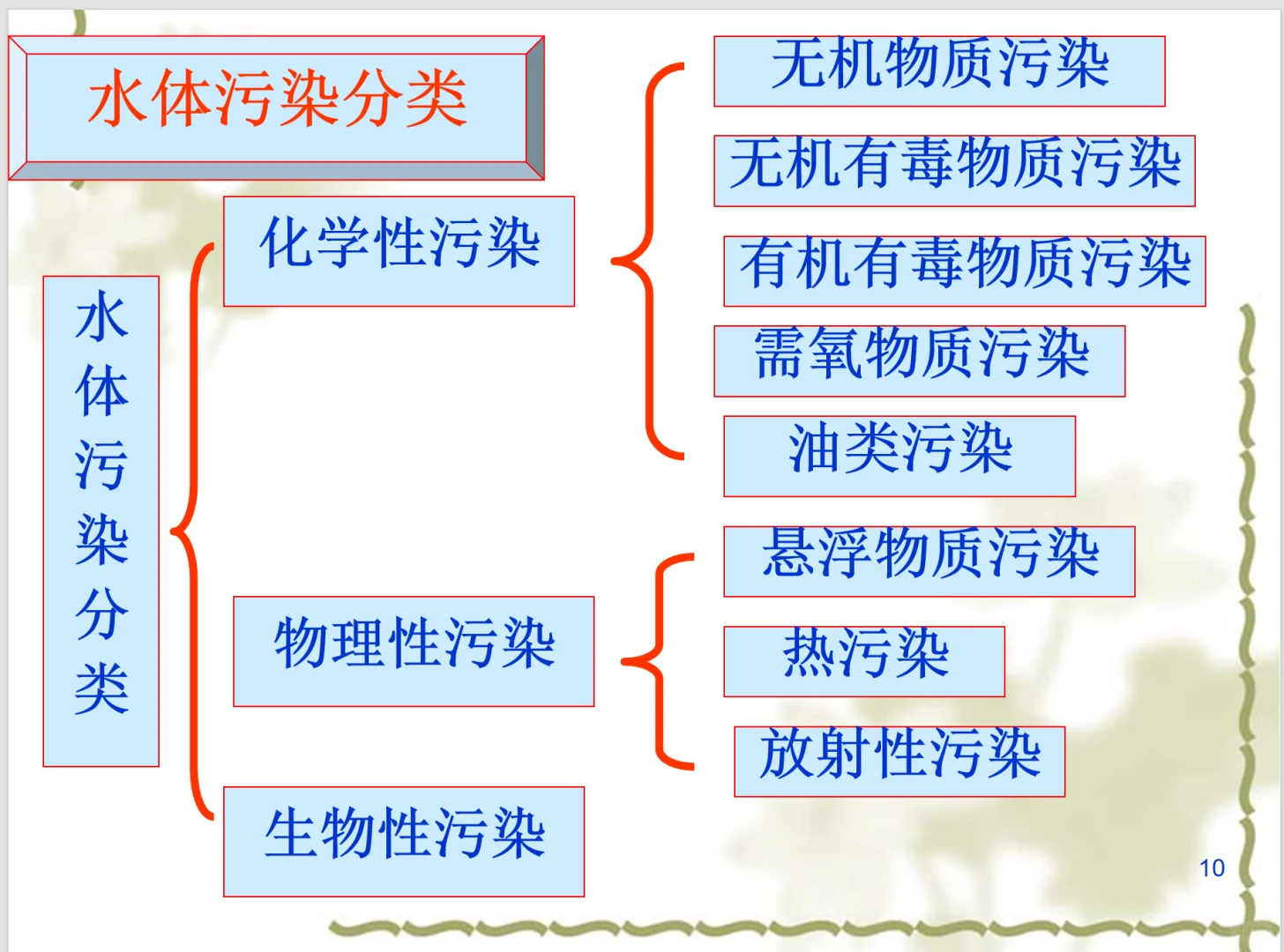 水体污染分类

水体污染分类

化学性污染

无机物质污染

无机有毒物质污染

有机有毒物质污染

需氧物质污染

油类污染

物理性污染

悬浮物质污染

热污染

放射性污染

生物性污染

10